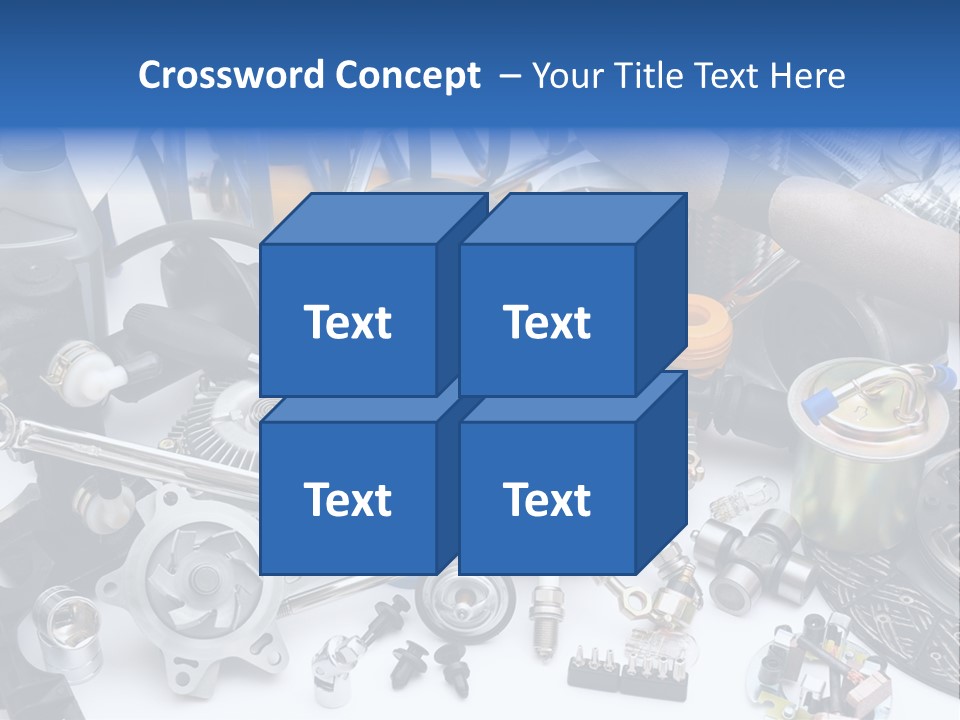 Crossword Concept – Your Title Text Here

Text

Text

Text

Text